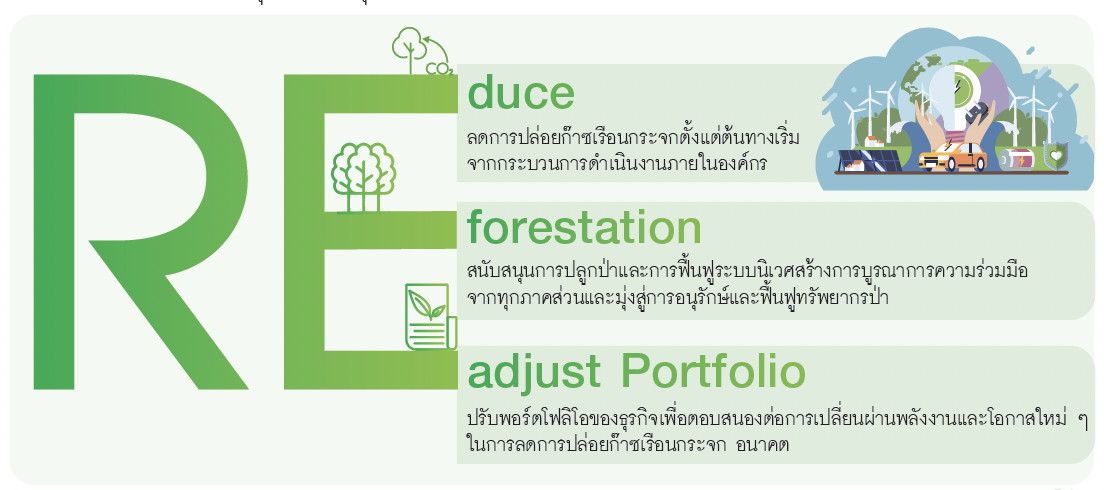 RE

$CO_2$

duce

ลดการปล่อยก๊าซเรือนกระจกตั้งแต่ต้นทางเริ่มจากกระบวนการดำเนินงานภายในองค์กร

forestation

สนับสนุนการปลูกป่าและการฟื้นฟูระบบนิเวศสร้างการบูรณาการความร่วมมือจากทุกภาคส่วนและมุ่งสู่การอนุรักษ์และฟื้นฟูทรัพยากรป่า

adjust Portfolio

ปรับพอร์ตโฟลิโอของธุรกิจเพื่อตอบสนองต่อการเปลี่ยนผ่านพลังงานและโอกาสใหม่ ๆ ในการลดการปล่อยก๊าซเรือนกระจก อนาคต